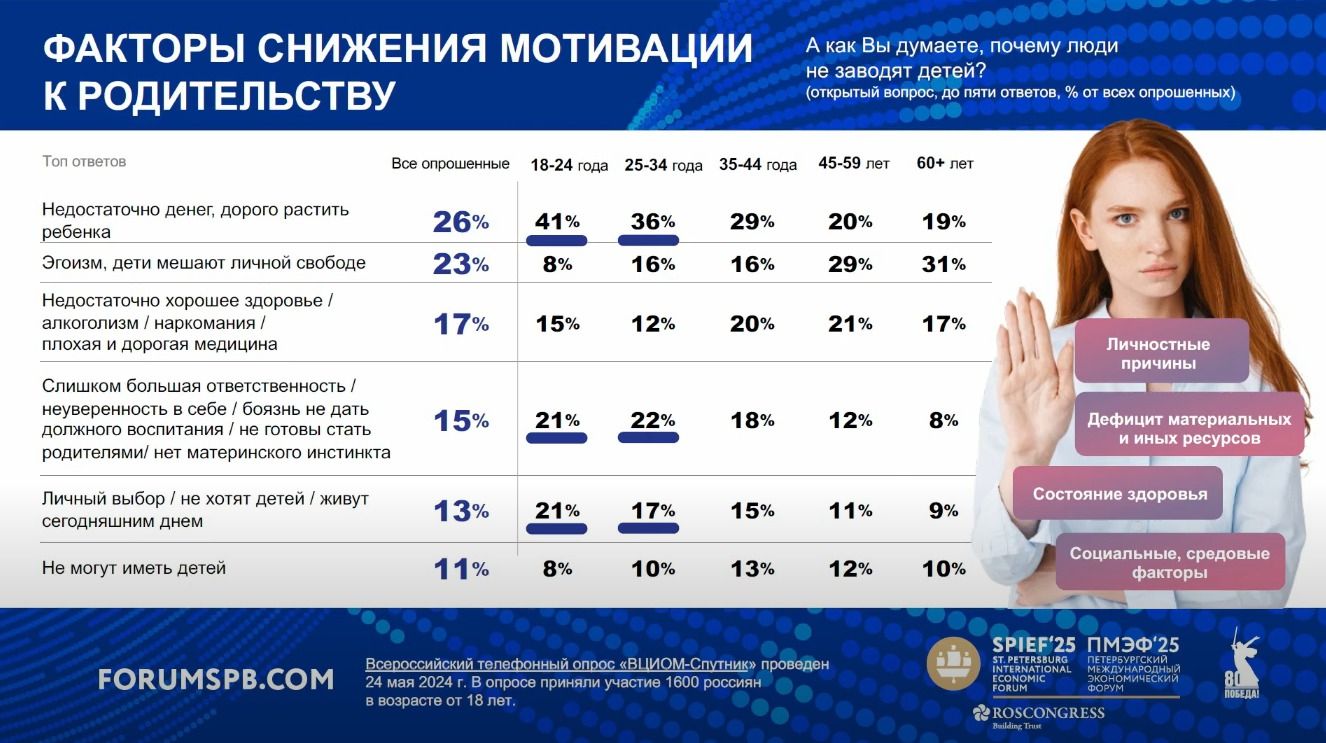 ФАКТОРЫ СНИЖЕНИЯ МОТИВАЦИИ К РОДИТЕЛЬСТВУ

А как Вы думаете, почему люди не заводят детей?
(открытый вопрос, до пяти ответов, % от всех опрошенных)

| Топ ответов | Все опрошенные | 18-24 года | 25-34 года | 35-44 года | 45-59 лет | 60+ лет |
|---|---|---|---|---|---|---|
| Недостаточно денег, дорого растить ребенка | 26% | 41% | 36% | 29% | 20% | 19% |
| Эгоизм, дети мешают личной свободе | 23% | 8% | 16% | 16% | 29% | 31% |
| Недостаточно хорошее здоровье / алкоголизм / наркомания / плохая и дорогая медицина | 17% | 15% | 12% | 20% | 21% | 17% |
| Слишком большая ответственность / неуверенность в себе / боязнь не дать должного воспитания / не готовы стать родителями/ нет материнского инстинкта | 15% | 21% | 22% | 18% | 12% | 8% |
| Личный выбор / не хотят детей / живут сегодняшним днем | 13% | 21% | 17% | 15% | 11% | 9% |
| Не могут иметь детей | 11% | 8% | 10% | 13% | 12% | 10% |

Личностные причины

Дефицит материальных и иных ресурсов

Состояние здоровья

Социальные, средовые факторы

FORUMSPB.COM

Всероссийский телефонный опрос «ВЦИОМ-Спутник» проведен 24 мая 2024 г. В опросе приняли участие 1600 россиян в возрасте от 18 лет.

SPIEF'25 ST. PETERSBURG INTERNATIONAL ECONOMIC FORUM
ПМЭФ'25 ПЕТЕРБУРГСКИЙ МЕЖДУНАРОДНЫЙ ЭКОНОМИЧЕСКИЙ ФОРУМ
ROSCONGRESS Building Trust
80 ПОБЕДА!